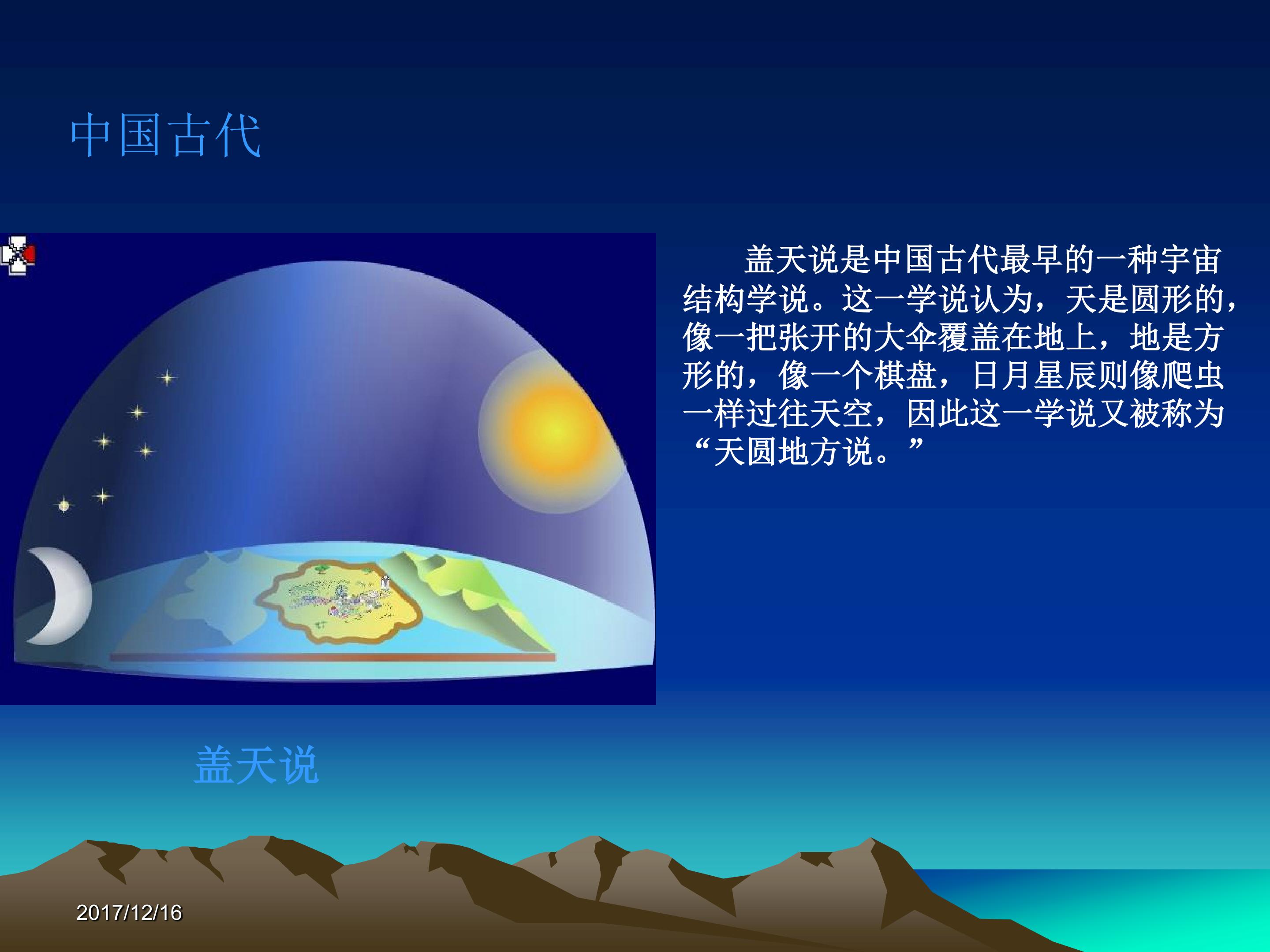 中国古代

盖天说是中国古代最早的一种宇宙结构学说。这一学说认为，天是圆形的，像一把张开的大伞覆盖在地上，地是方形的，像一个棋盘，日月星辰则像爬虫一样过往天空，因此这一学说又被称为“天圆地方说。”

盖天说

2017/12/16